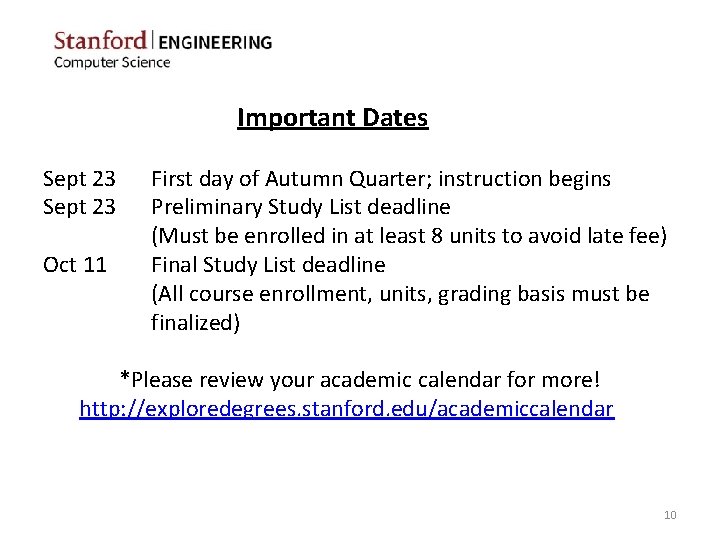 Stanford | ENGINEERING
Computer Science

Important Dates

Sept 23 First day of Autumn Quarter; instruction begins
Sept 23 Preliminary Study List deadline
(Must be enrolled in at least 8 units to avoid late fee)
Oct 11 Final Study List deadline
(All course enrollment, units, grading basis must be finalized)

*Please review your academic calendar for more!
http://exploredegrees.stanford.edu/academiccalendar

10